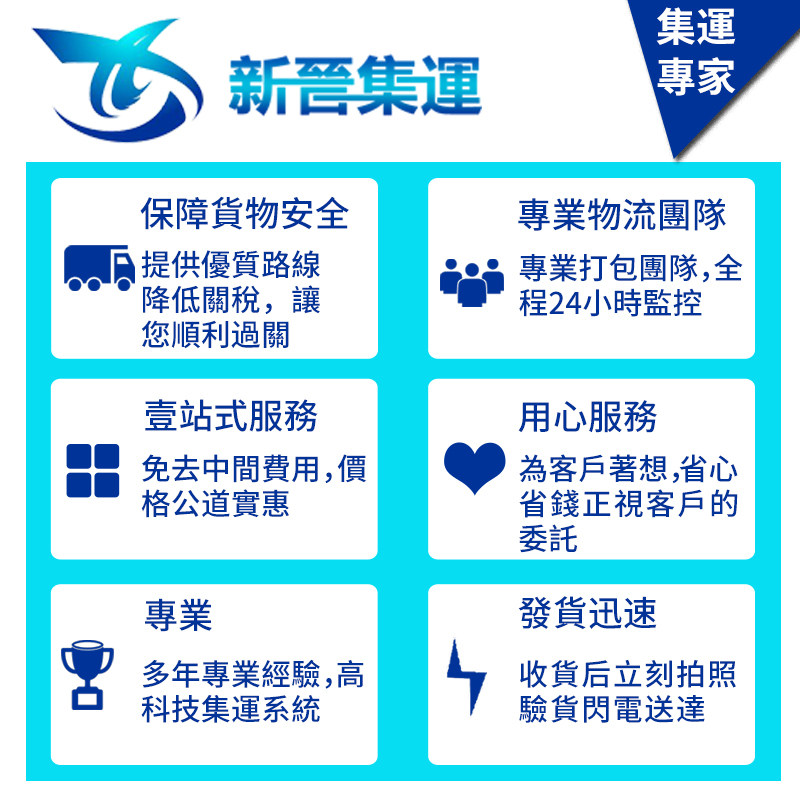 新晉集運

集運專家

保障貨物安全

提供優質路線降低關稅，讓您順利過關

專業物流團隊

專業打包團隊,全程24小時監控

壹站式服務

免去中間費用,價格公道實惠

用心服務

為客戶著想,省心省錢正視客戶的委託

專業

多年專業經驗,高科技集運系統

發貨迅速

收貨后立刻拍照驗貨閃電送達